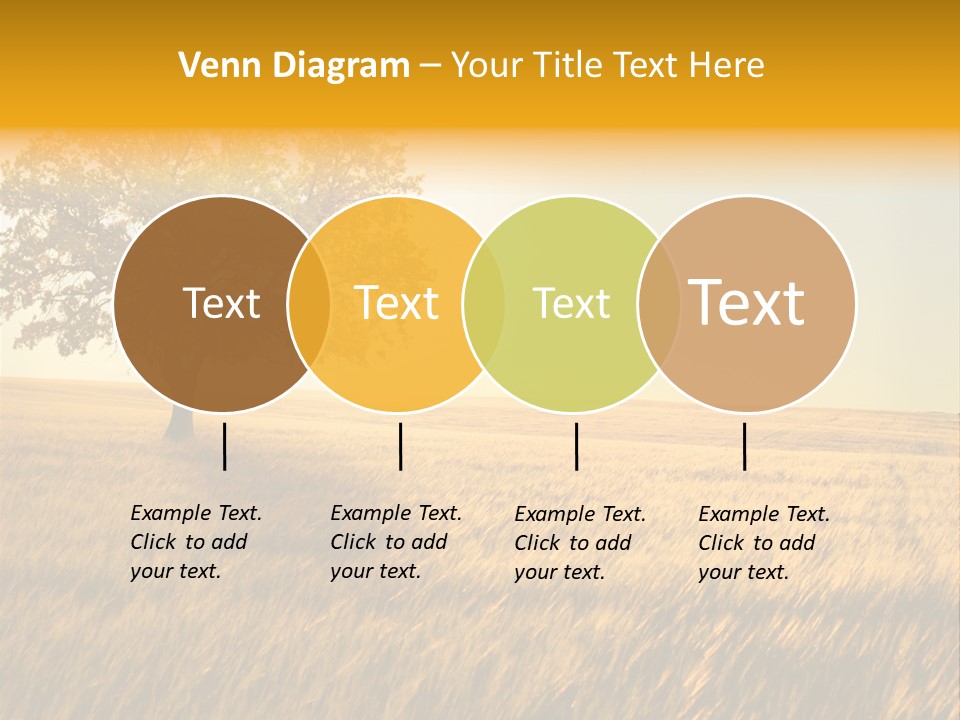 Venn Diagram – Your Title Text Here

Text

Text

Text

Text

Example Text. Click to add your text.

Example Text. Click to add your text.

Example Text. Click to add your text.

Example Text. Click to add your text.